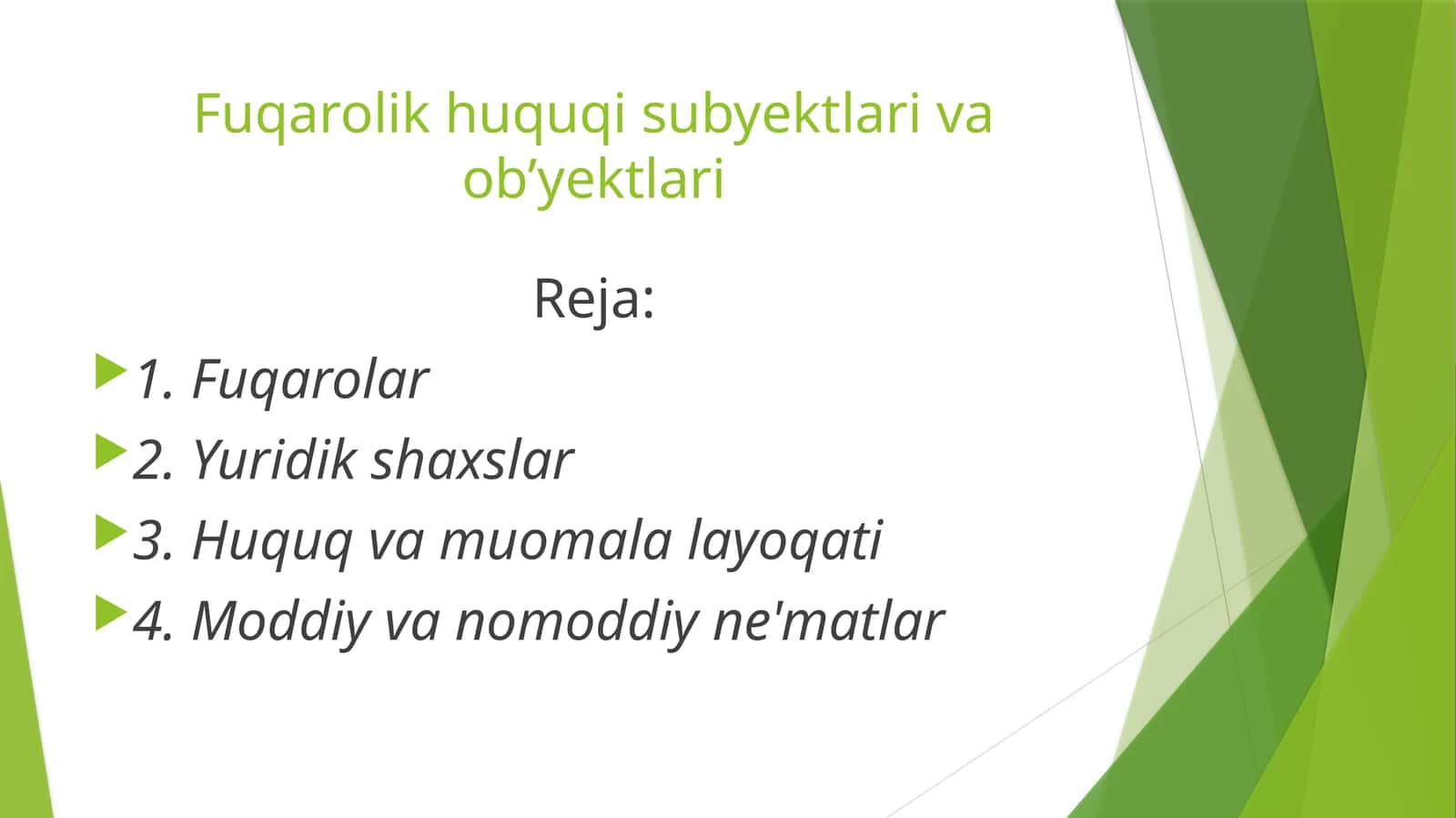 Fuqarolik huquqi subyektlari va ob’yektlari

Reja:

1. Fuqarolar

2. Yuridik shaxslar

3. Huquq va muomala layoqati

4. Moddiy va nomoddiy ne'matlar